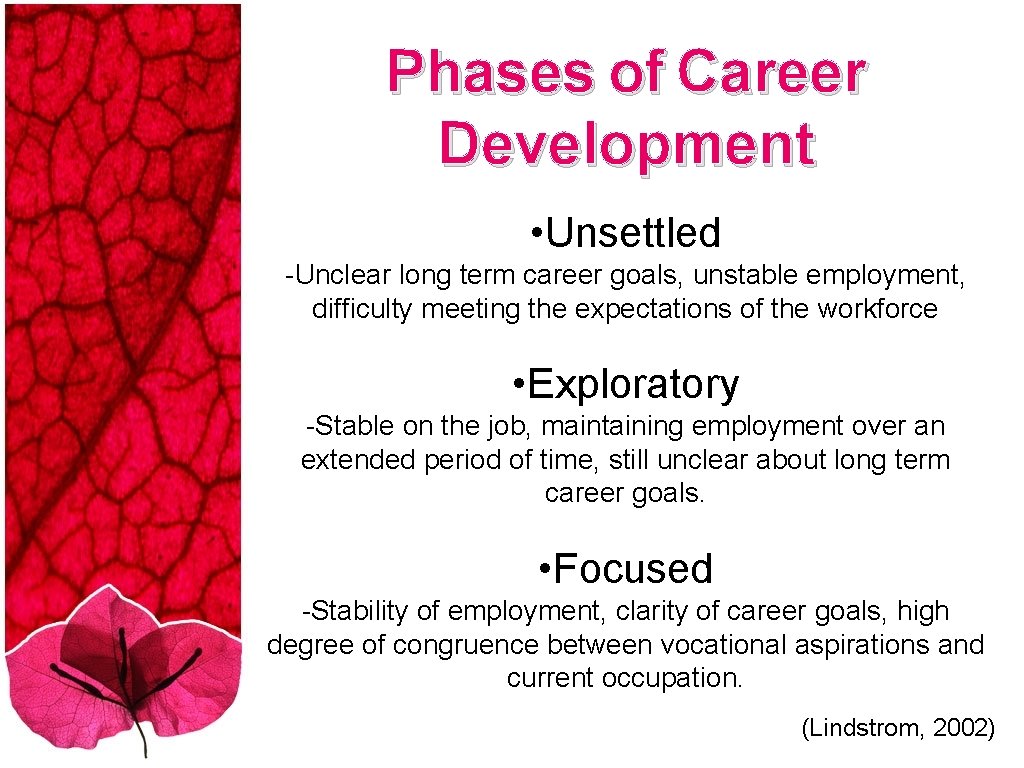 Phases of Career Development

• Unsettled

-Unclear long term career goals, unstable employment, difficulty meeting the expectations of the workforce

• Exploratory

-Stable on the job, maintaining employment over an extended period of time, still unclear about long term career goals.

• Focused

-Stability of employment, clarity of career goals, high degree of congruence between vocational aspirations and current occupation.

(Lindstrom, 2002)